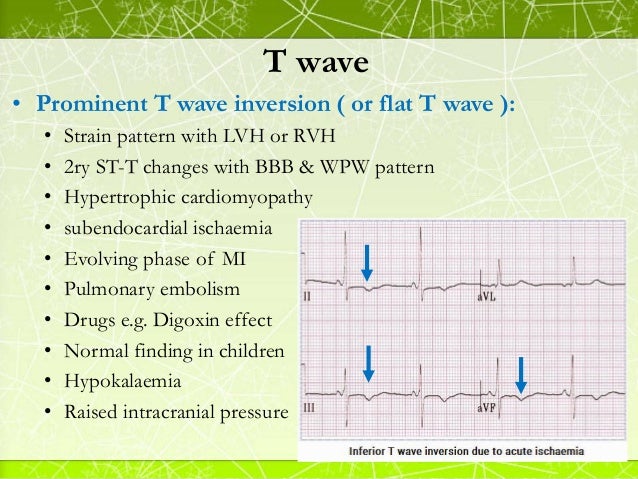 T wave

• Prominent T wave inversion ( or flat T wave ):
  • Strain pattern with LVH or RVH
  • 2ry ST-T changes with BBB & WPW pattern
  • Hypertrophic cardiomyopathy
  • subendocardial ischaemia
  • Evolving phase of MI
  • Pulmonary embolism
  • Drugs e.g. Digoxin effect
  • Normal finding in children
  • Hypokalaemia
  • Raised intracranial pressure

II
aVL
III
aVF

Inferior T wave inversion due to acute ischaemia